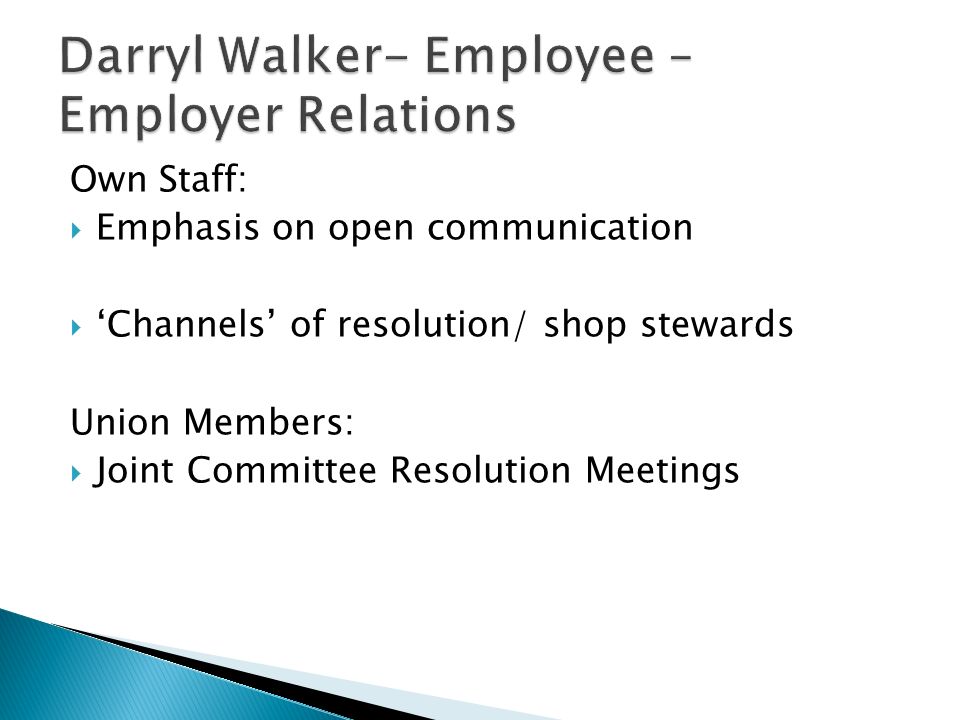 Darryl Walker– Employee – Employer Relations

Own Staff:

Emphasis on open communication

‘Channels’ of resolution/ shop stewards

Union Members:

Joint Committee Resolution Meetings